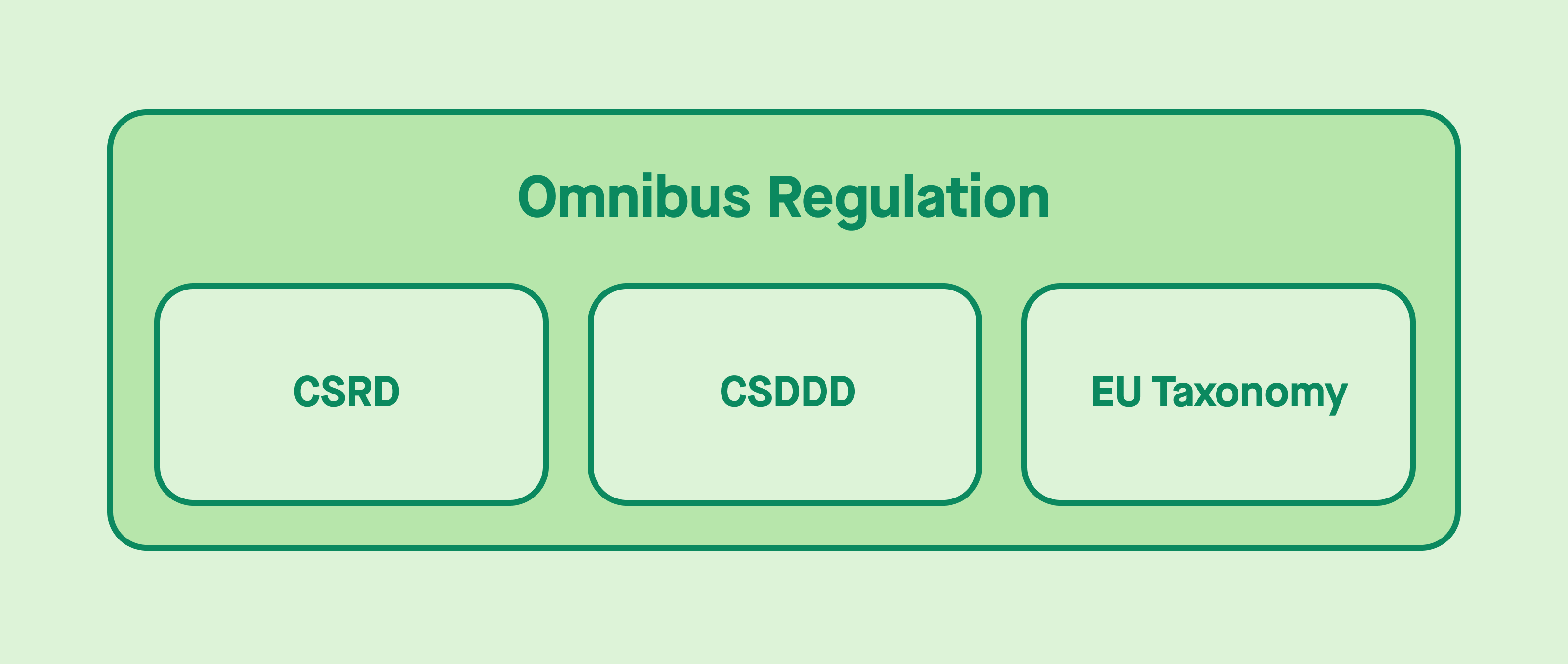 Omnibus Regulation

CSRD

CSDDD

EU Taxonomy